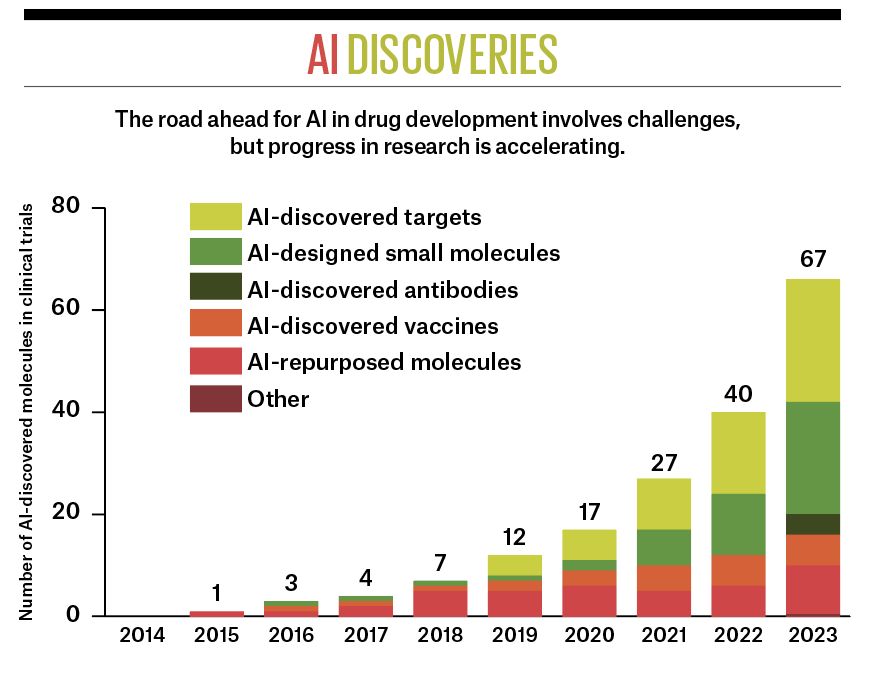 AI DISCOVERIES

The road ahead for AI in drug development involves challenges, but progress in research is accelerating.

Number of AI-discovered molecules in clinical trials

80
60
40
20
0

AI-discovered targets
AI-designed small molecules
AI-discovered antibodies
AI-discovered vaccines
AI-repurposed molecules
Other

1
3
4
7
12
17
27
40
67

2014 2015 2016 2017 2018 2019 2020 2021 2022 2023